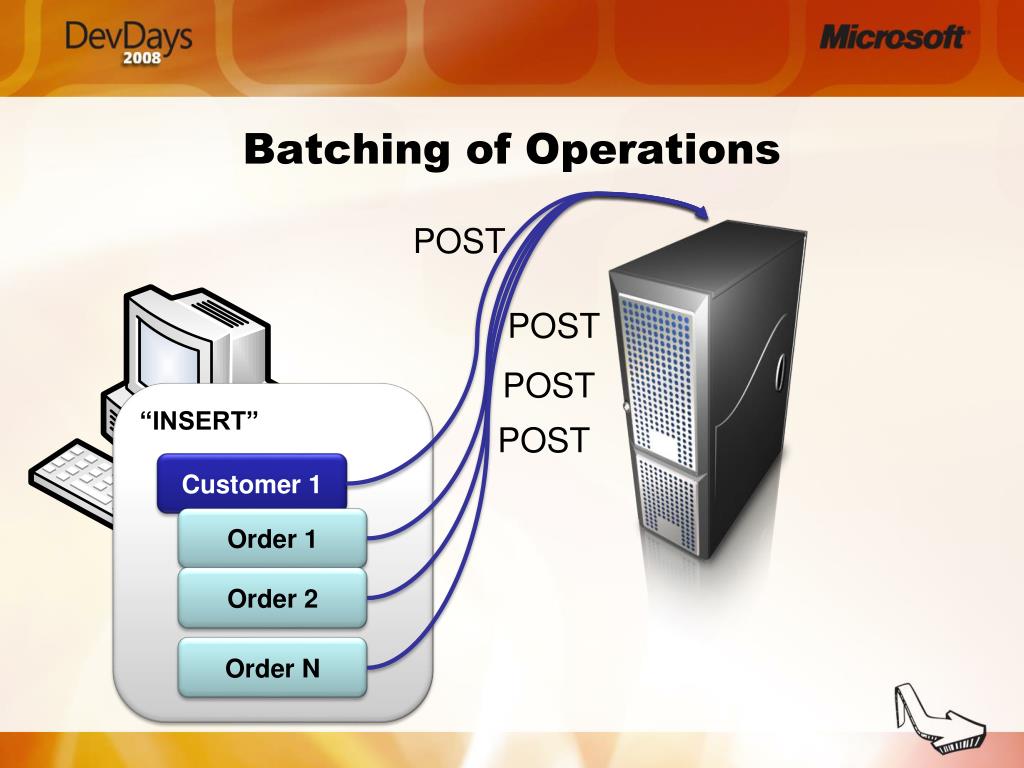 DevDays 2008

Microsoft

Batching of Operations

POST

POST

POST

POST

“INSERT”

Customer 1

Order 1

Order 2

Order N